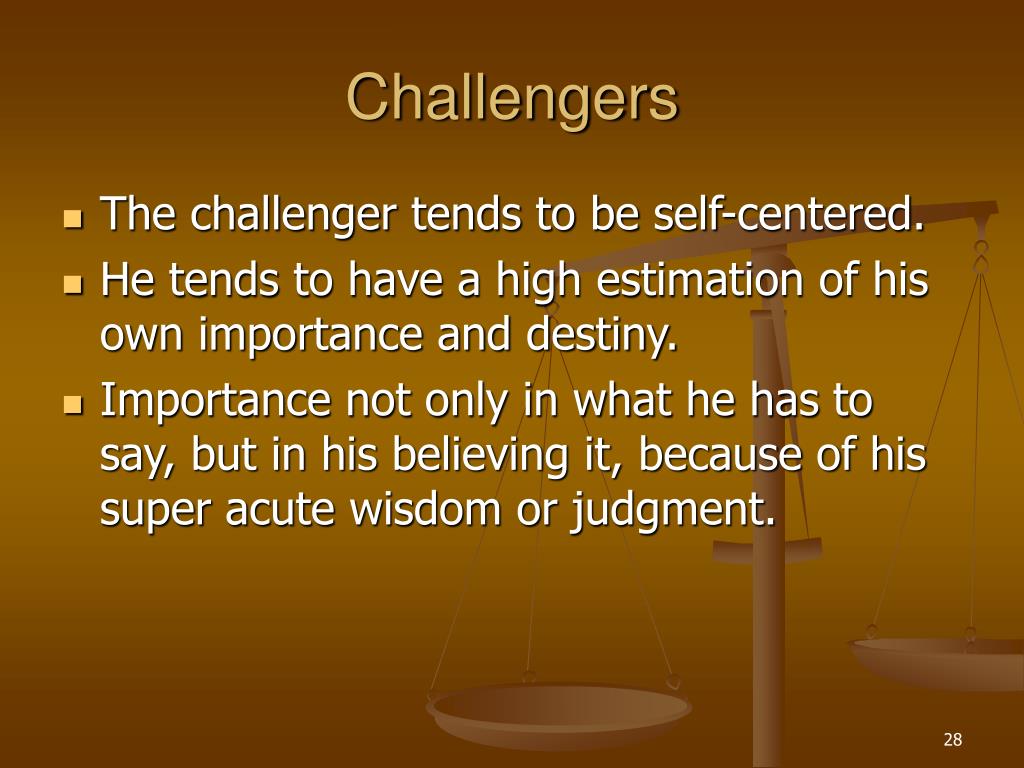 Challengers

- The challenger tends to be self-centered.
- He tends to have a high estimation of his own importance and destiny.
- Importance not only in what he has to say, but in his believing it, because of his super acute wisdom or judgment.

28